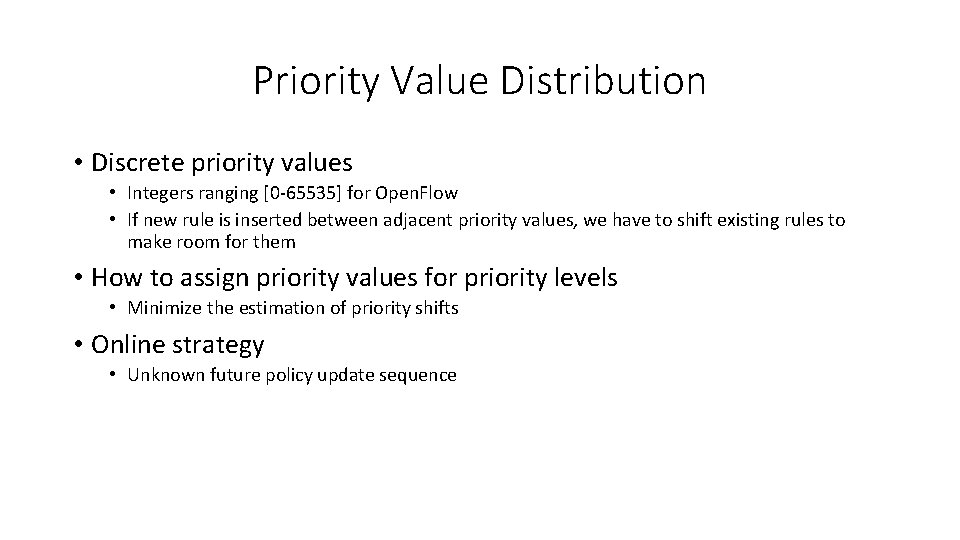 Priority Value Distribution

• Discrete priority values
  • Integers ranging [0-65535] for OpenFlow
  • If new rule is inserted between adjacent priority values, we have to shift existing rules to make room for them

• How to assign priority values for priority levels
  • Minimize the estimation of priority shifts

• Online strategy
  • Unknown future policy update sequence